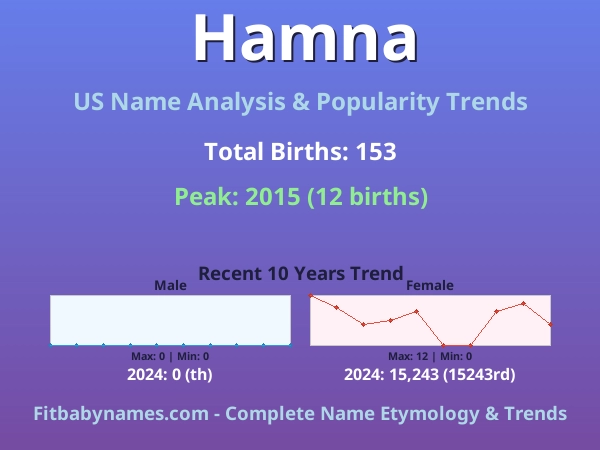 Hamna

US Name Analysis & Popularity Trends

Total Births: 153

Peak: 2015 (12 births)

Recent 10 Years Trend

Male

Max: 0 | Min: 0

2024: 0 (th)

Female

Max: 12 | Min: 0

2024: 15,243 (15243rd)

Fitbabynames.com - Complete Name Etymology & Trends